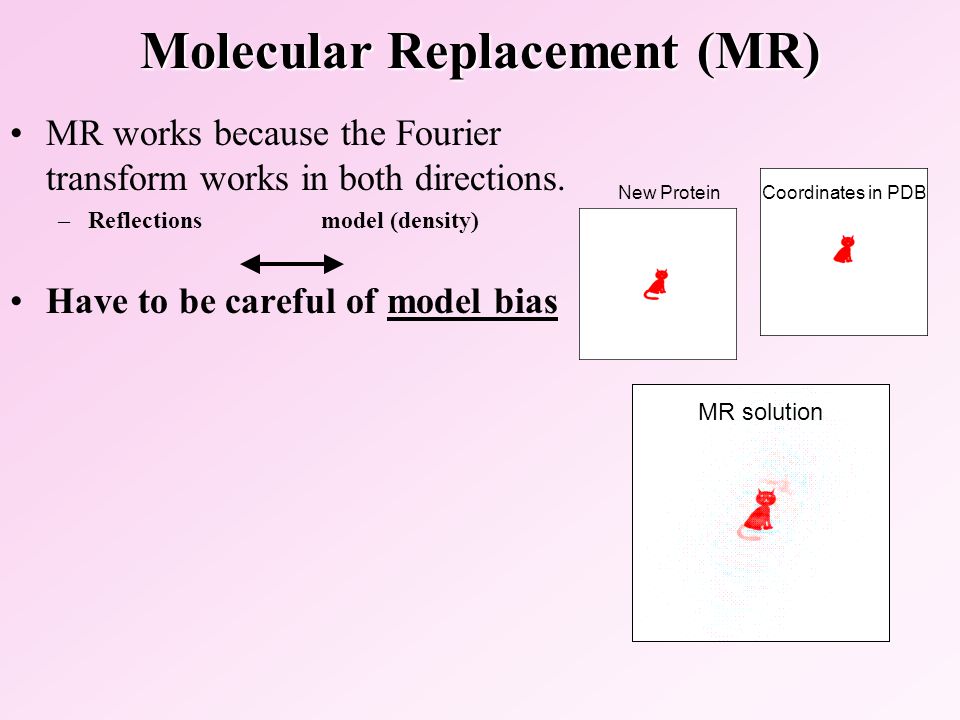 Molecular Replacement (MR)

• MR works because the Fourier transform works in both directions.
– Reflections model (density)

• Have to be careful of model bias

New Protein

Coordinates in PDB

MR solution